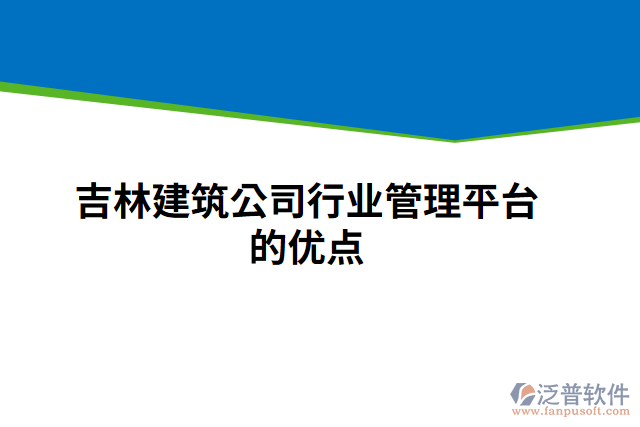 吉林建筑公司行业管理平台的优点

泛普软件
www.fanpusoft.com